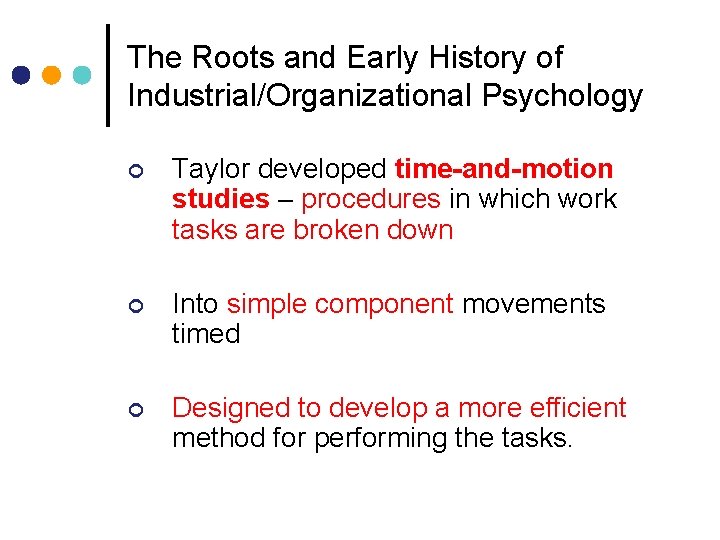 The Roots and Early History of Industrial/Organizational Psychology

• Taylor developed time-and-motion studies – procedures in which work tasks are broken down

• Into simple component movements timed

• Designed to develop a more efficient method for performing the tasks.